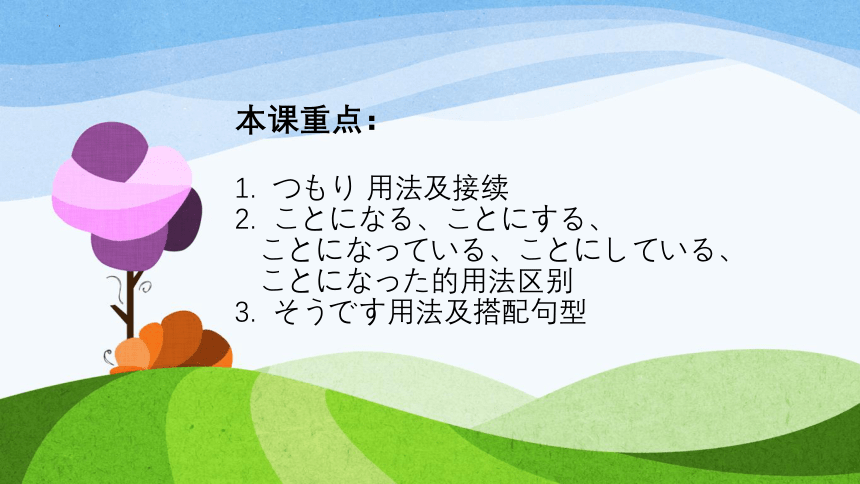 本课重点：

1. つもり 用法及接续
2. ことになる、ことにする、ことになっている、ことにしている、ことになった的用法区别
3. そうです用法及搭配句型